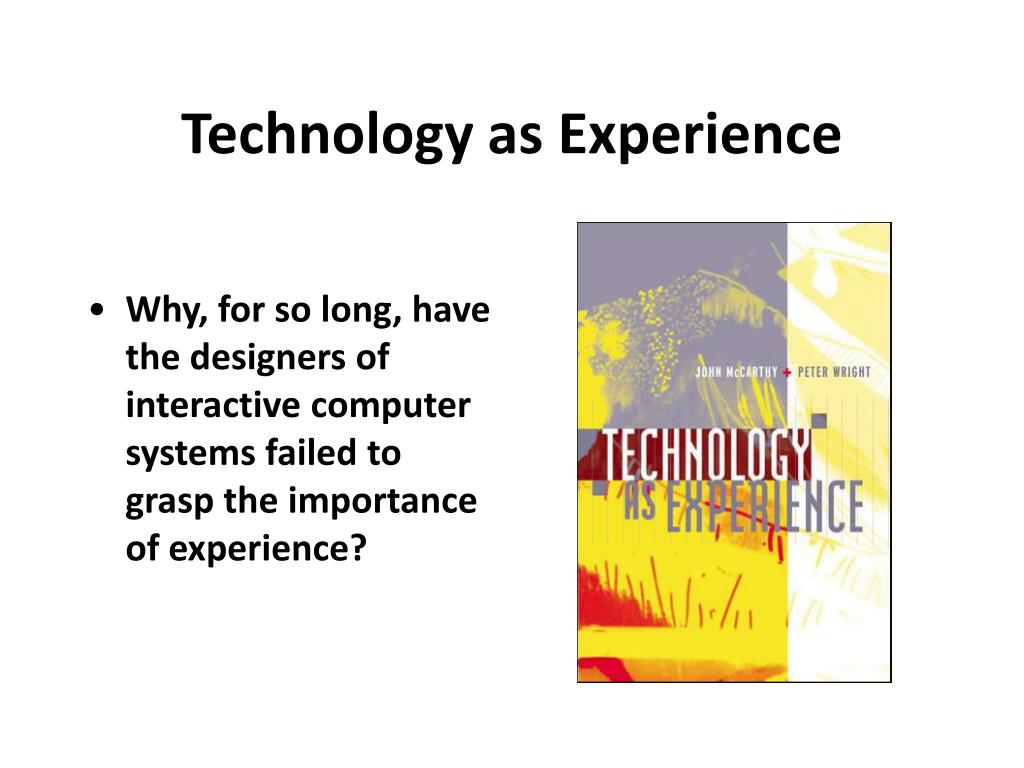 Technology as Experience

• Why, for so long, have the designers of interactive computer systems failed to grasp the importance of experience?

JOHN McCARTHY + PETER WRIGHT

TECHNOLOGY AS EXPERIENCE